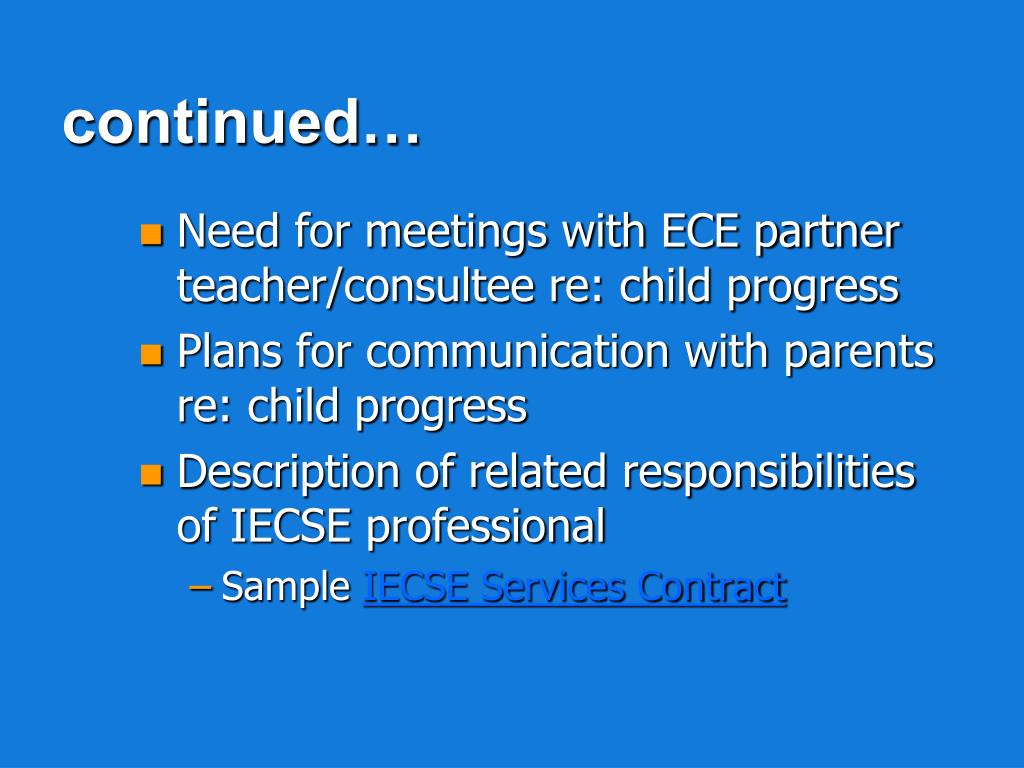 continued…

Need for meetings with ECE partner teacher/consultee re: child progress

Plans for communication with parents re: child progress

Description of related responsibilities of IECSE professional

– Sample IECSE Services Contract